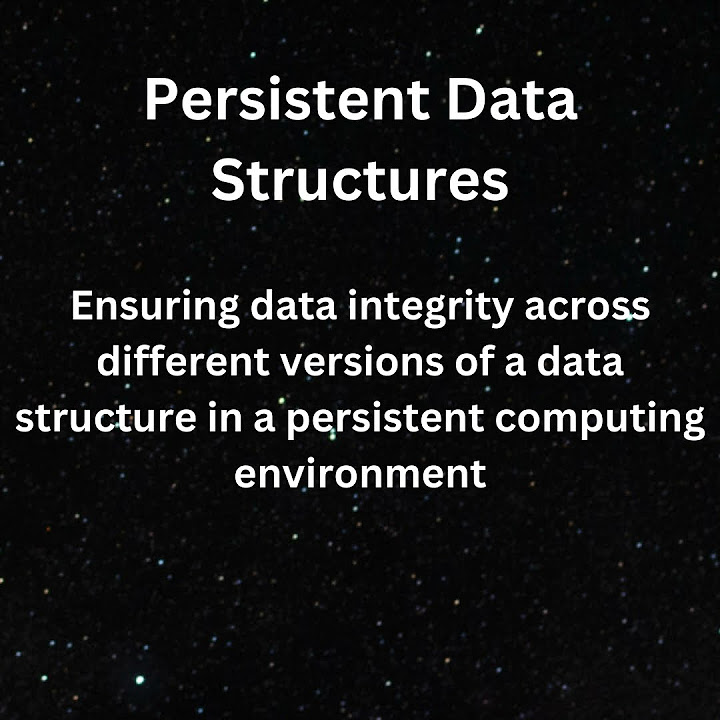 Persistent Data Structures

Ensuring data integrity across different versions of a data structure in a persistent computing environment